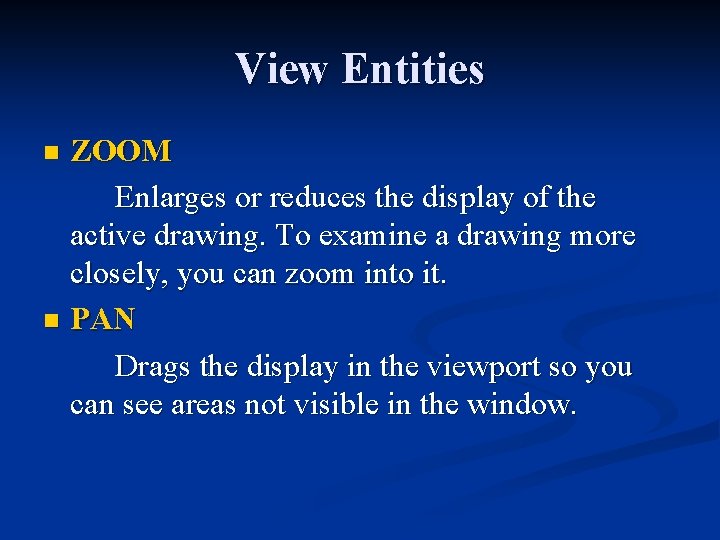 View Entities

- ZOOM

Enlarges or reduces the display of the active drawing. To examine a drawing more closely, you can zoom into it.

- PAN

Drags the display in the viewport so you can see areas not visible in the window.